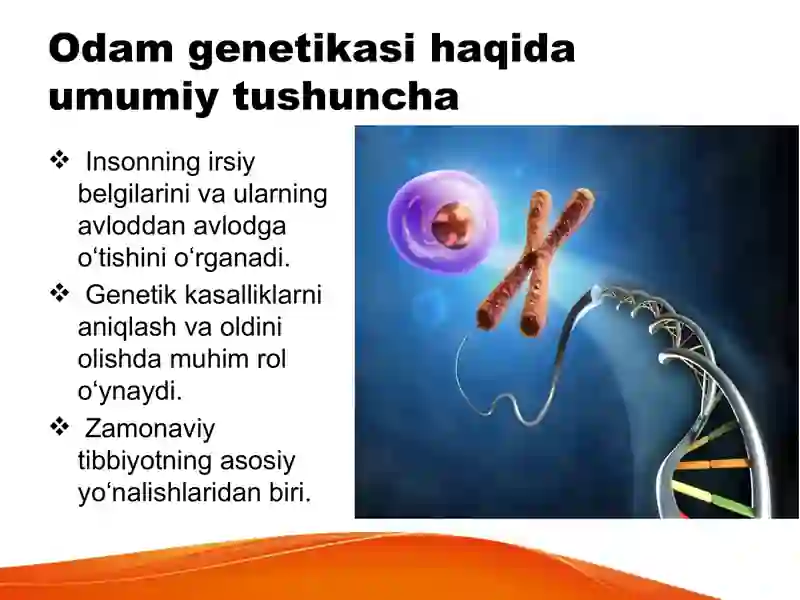 Odam genetikasi haqida umumiy tushuncha

❖ Insonning irsiy belgilarini va ularning avloddan avlodga o‘tishini o‘rganadi.

❖ Genetik kasalliklarni aniqlash va oldini olishda muhim rol o‘ynaydi.

❖ Zamonaviy tibbiyotning asosiy yo‘nalishlaridan biri.